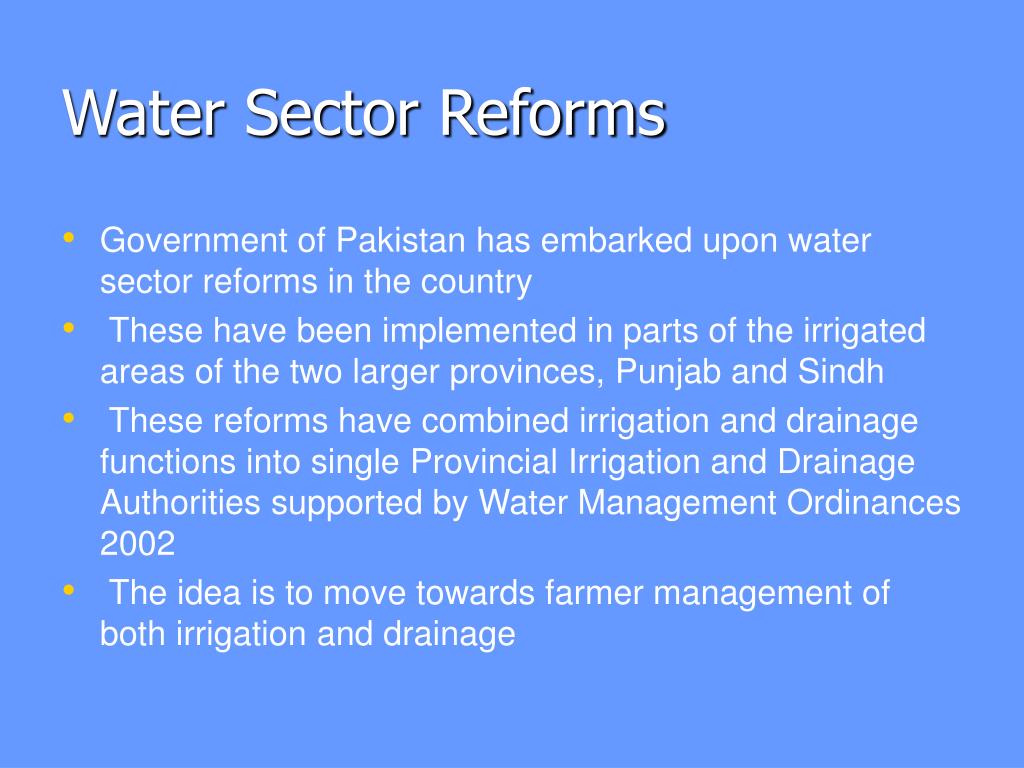 Water Sector Reforms

• Government of Pakistan has embarked upon water sector reforms in the country
• These have been implemented in parts of the irrigated areas of the two larger provinces, Punjab and Sindh
• These reforms have combined irrigation and drainage functions into single Provincial Irrigation and Drainage Authorities supported by Water Management Ordinances 2002
• The idea is to move towards farmer management of both irrigation and drainage